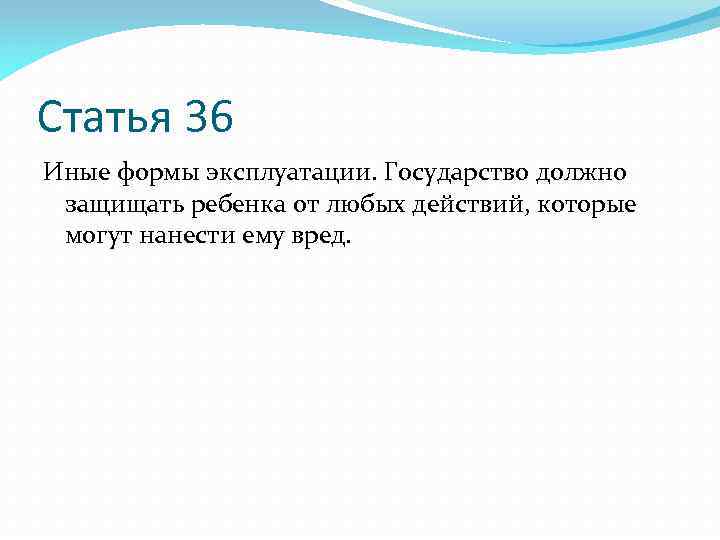 Статья 36

Иные формы эксплуатации. Государство должно защищать ребенка от любых действий, которые могут нанести ему вред.